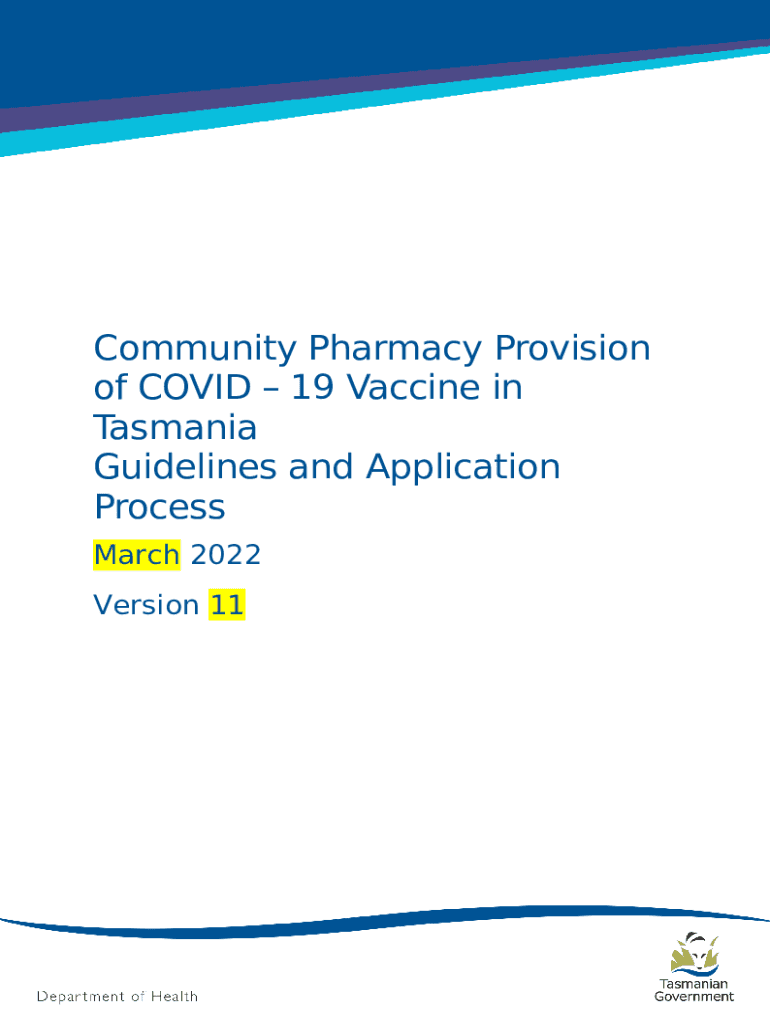 Community Pharmacy Provision of COVID – 19 Vaccine in Tasmania
Guidelines and Application Process

March 2022

Version 11

Department of Health

Tasmanian Government